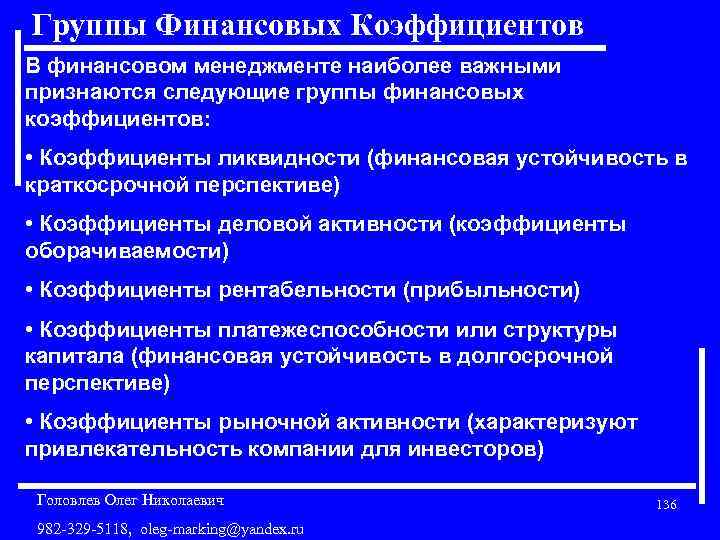 Группы Финансовых Коэффициентов

В финансовом менеджменте наиболее важными признаются следующие группы финансовых коэффициентов:

• Коэффициенты ликвидности (финансовая устойчивость в краткосрочной перспективе)

• Коэффициенты деловой активности (коэффициенты оборачиваемости)

• Коэффициенты рентабельности (прибыльности)

• Коэффициенты платежеспособности или структуры капитала (финансовая устойчивость в долгосрочной перспективе)

• Коэффициенты рыночной активности (характеризуют привлекательность компании для инвесторов)

Головлев Олег Николаевич

136

982-329-5118, oleg-marking@yandex.ru